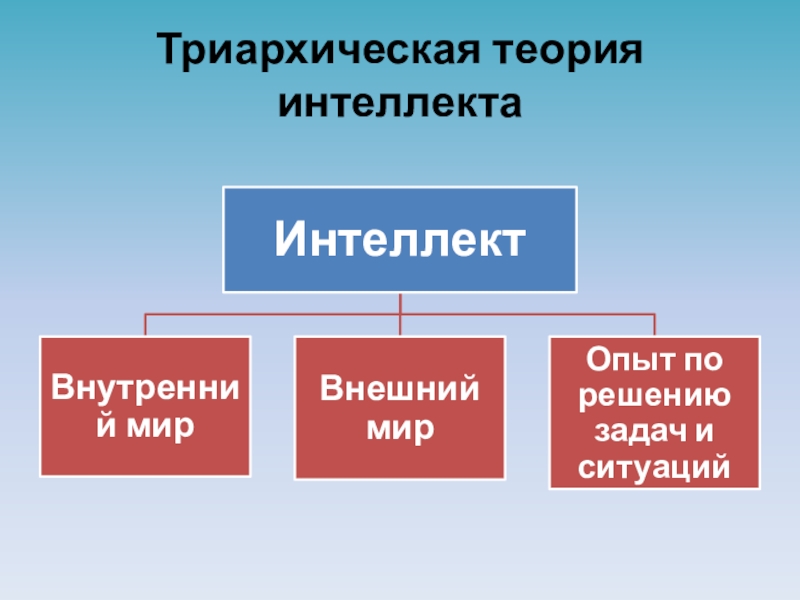 Триархическая теория интеллекта

Интеллект

Внутренний мир

Внешний мир

Опыт по решению задач и ситуаций